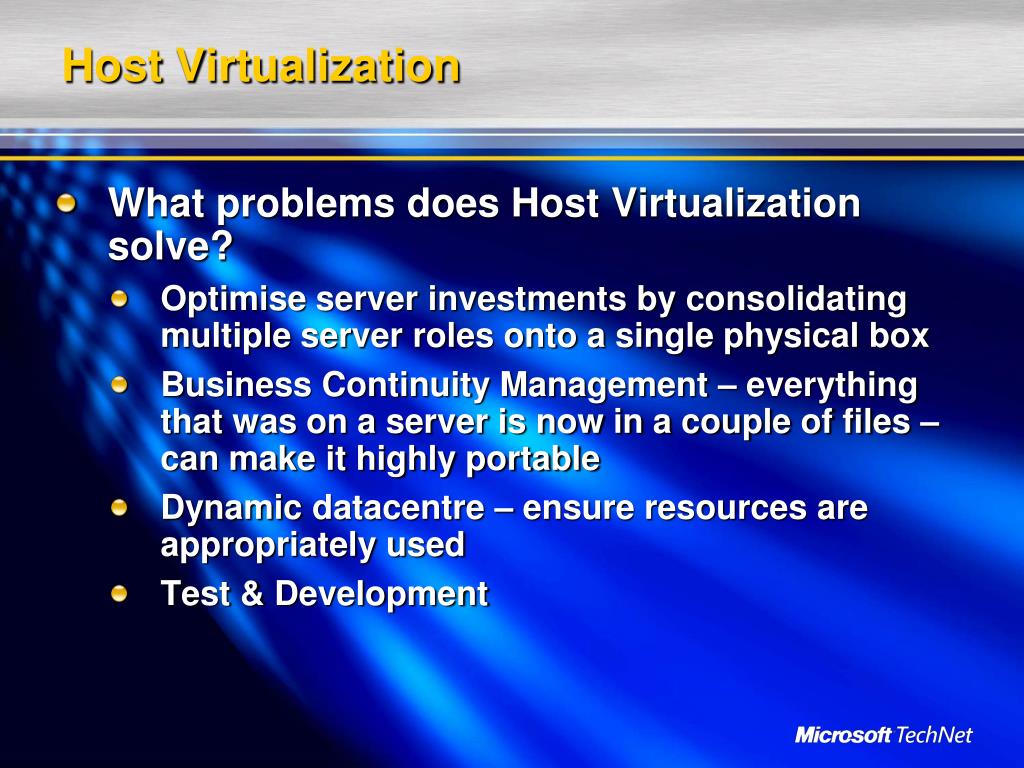 Host Virtualization

What problems does Host Virtualization solve?

Optimise server investments by consolidating multiple server roles onto a single physical box

Business Continuity Management – everything that was on a server is now in a couple of files – can make it highly portable

Dynamic datacentre – ensure resources are appropriately used

Test & Development

Microsoft TechNet